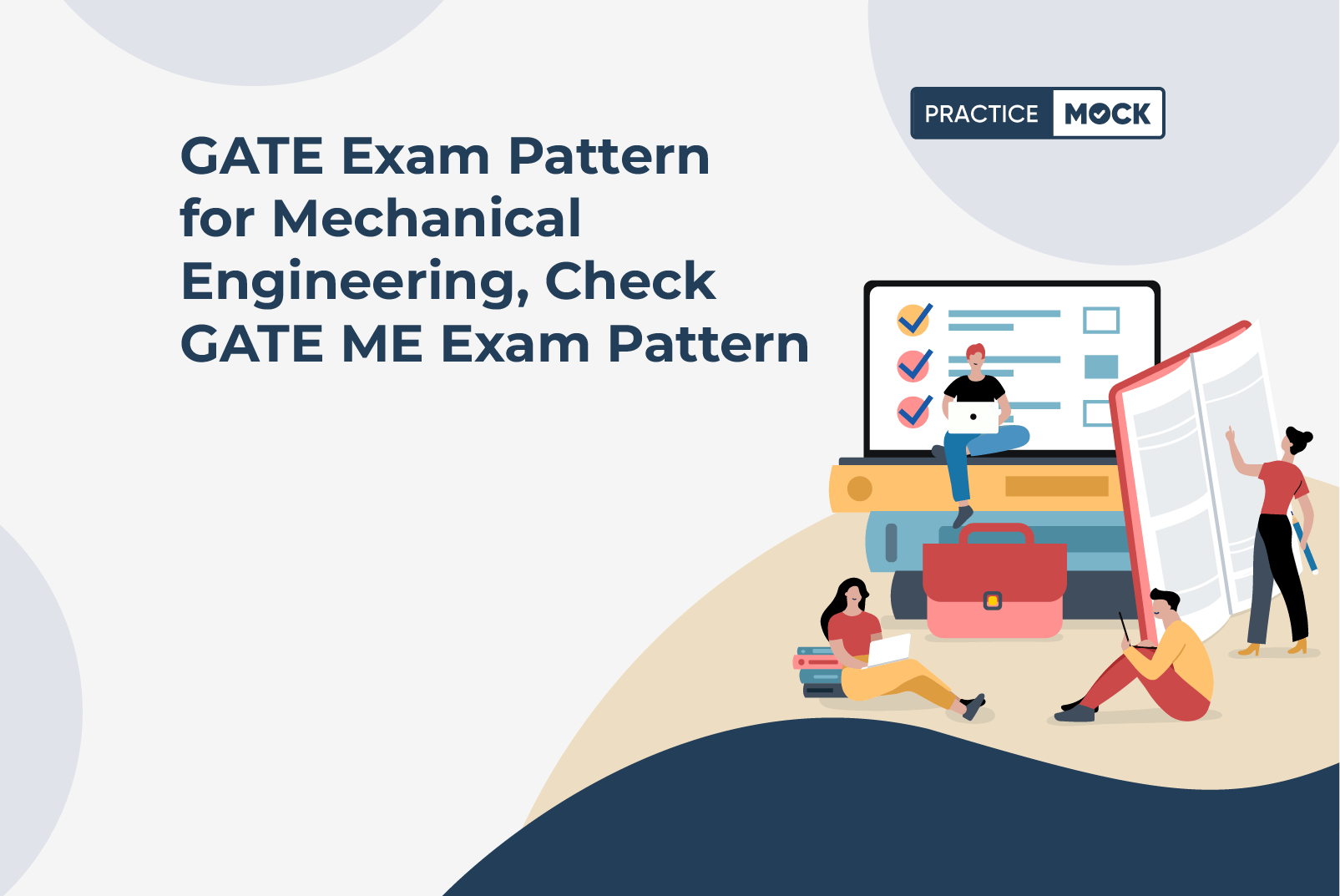 PRACTICE MOCK

GATE Exam Pattern for Mechanical Engineering, Check GATE ME Exam Pattern